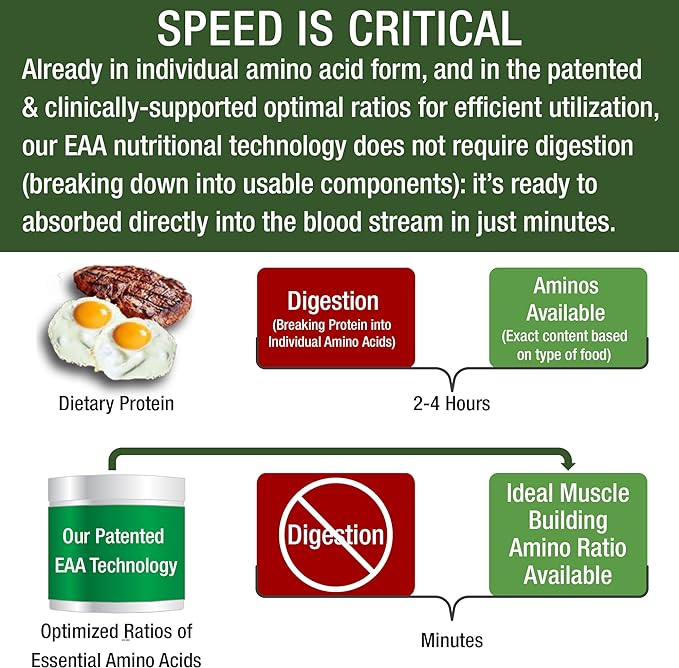 SPEED IS CRITICAL

Already in individual amino acid form, and in the patented & clinically-supported optimal ratios for efficient utilization, our EAA nutritional technology does not require digestion (breaking down into usable components): it's ready to absorbed directly into the blood stream in just minutes.

Dietary Protein

Digestion
(Breaking Protein into Individual Amino Acids)

Aminos Available
(Exact content based on type of food)

2-4 Hours

Our Patented EAA Technology

Optimized Ratios of Essential Amino Acids

Digestion

Ideal Muscle Building Amino Ratio Available

Minutes